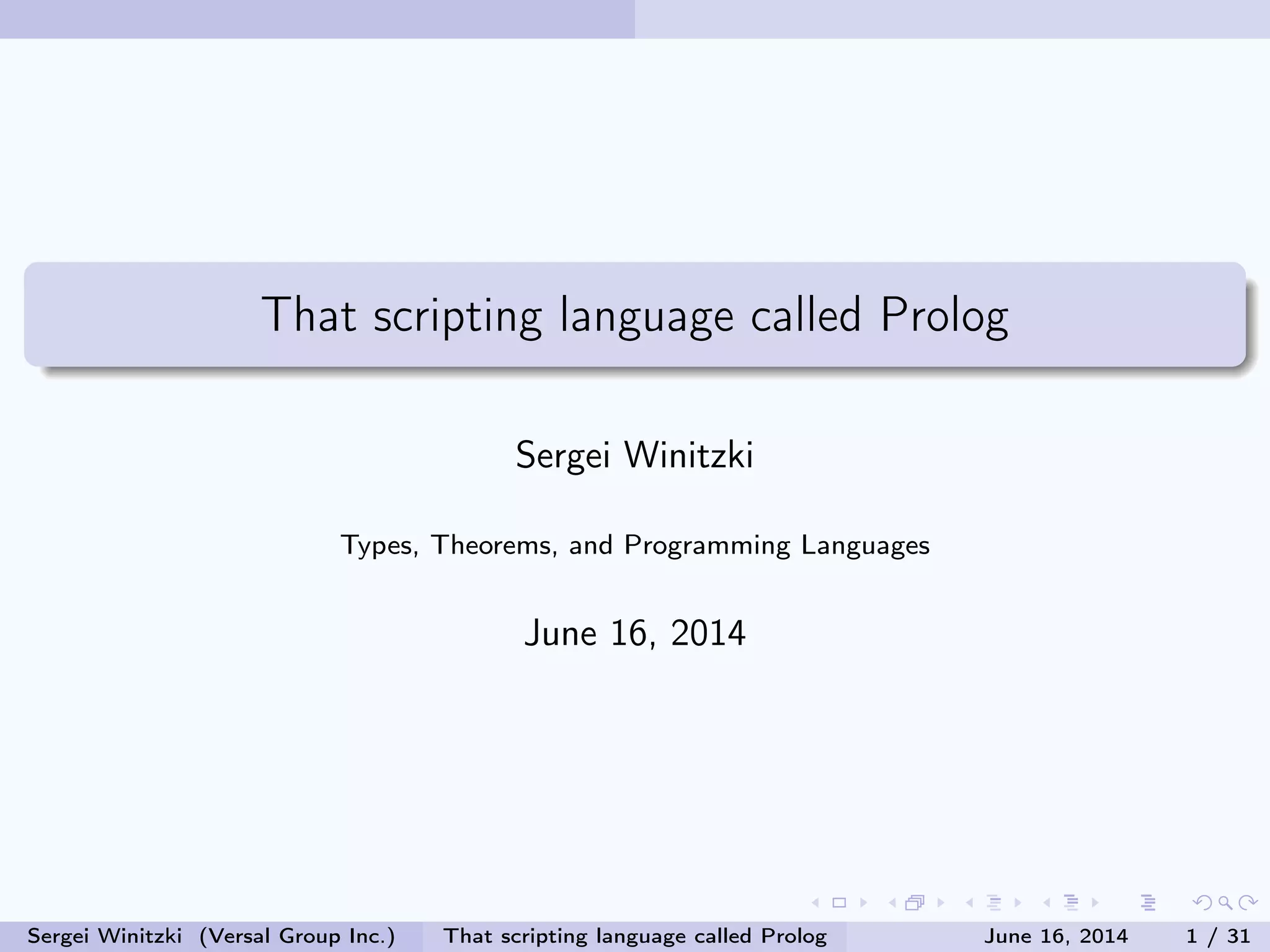 That scripting language called Prolog

Sergei Winitzki

Types, Theorems, and Programming Languages

June 16, 2014

Sergei Winitzki (Versal Group Inc.) That scripting language called Prolog June 16, 2014 1 / 31